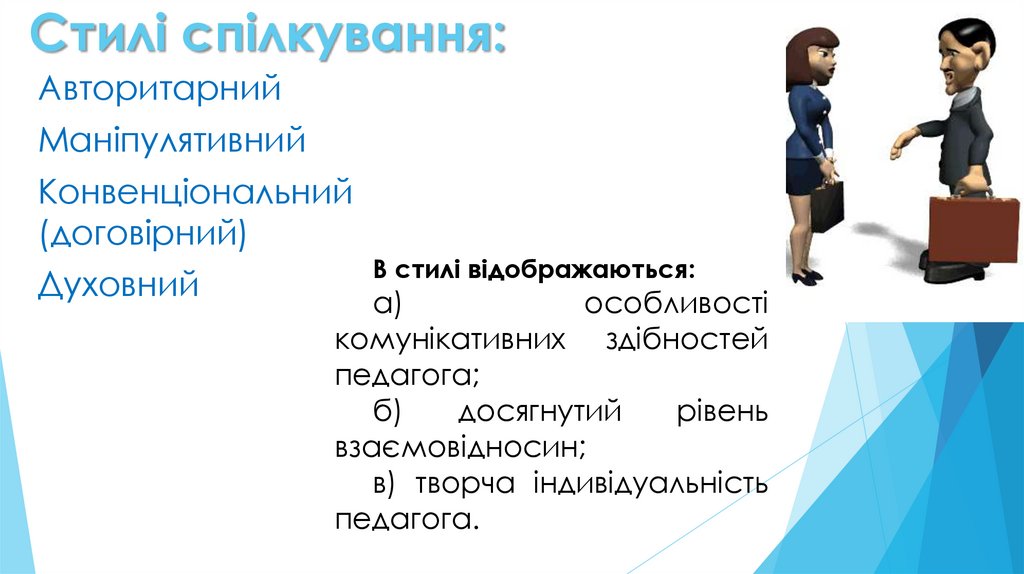 Стилі спілкування:

Авторитарний

Маніпулятивний

Конвенціональний (договірний)

Духовний

В стилі відображаються:

а) особливості комунікативних здібностей педагога;

б) досягнутий рівень взаємовідносин;

в) творча індивідуальність педагога.